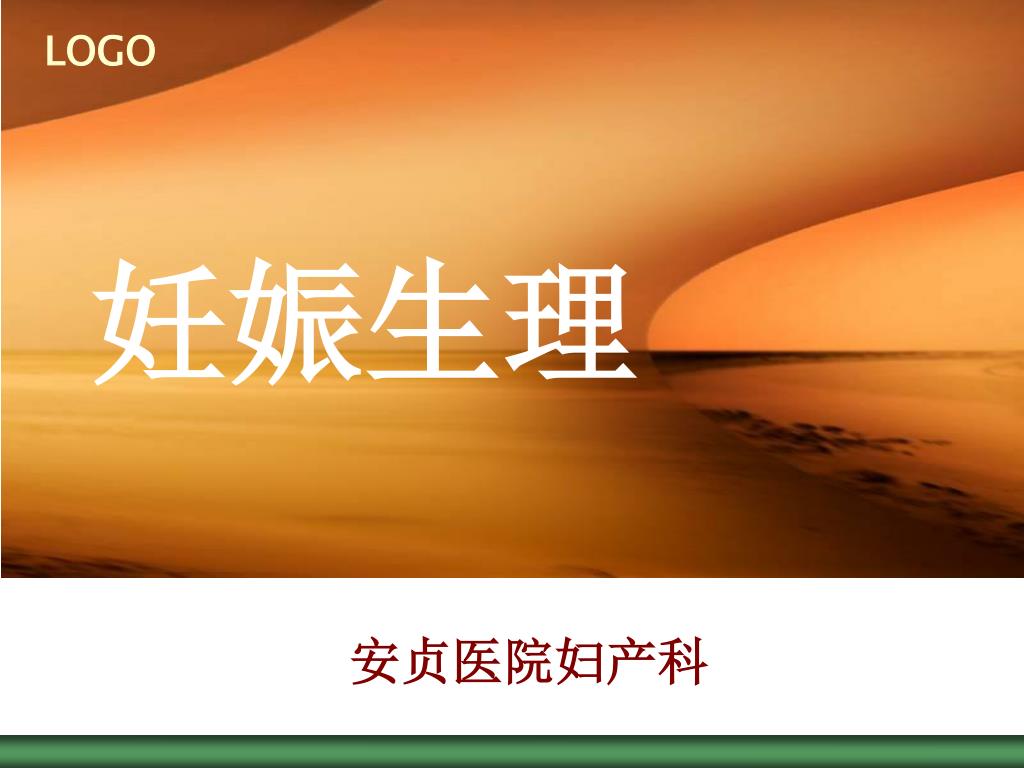 LOGO

妊娠生理

安贞医院妇产科